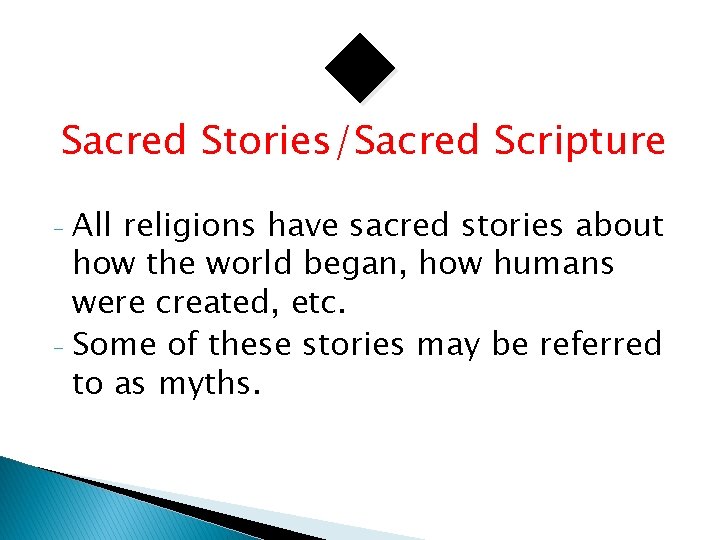 Sacred Stories/Sacred Scripture

- All religions have sacred stories about how the world began, how humans were created, etc.
- Some of these stories may be referred to as myths.